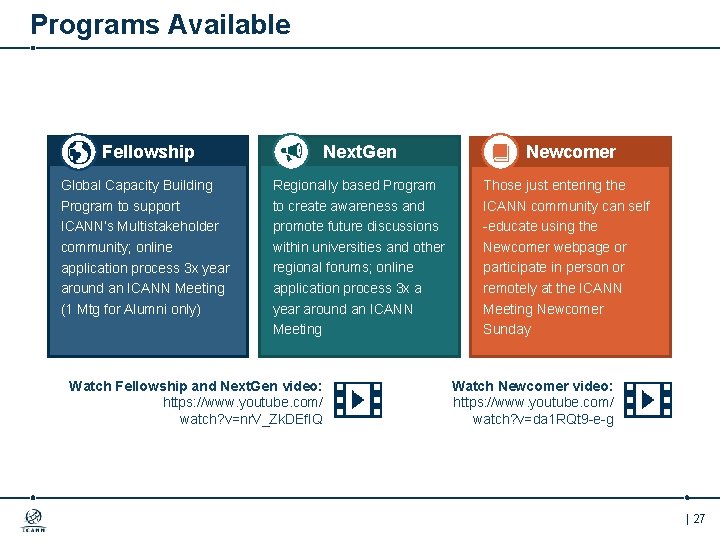 Programs Available

Fellowship

Global Capacity Building Program to support ICANN's Multistakeholder community; online application process 3x year around an ICANN Meeting (1 Mtg for Alumni only)

NextGen

Regionally based Program to create awareness and promote future discussions within universities and other regional forums; online application process 3x a year around an ICANN Meeting

Newcomer

Those just entering the ICANN community can self -educate using the Newcomer webpage or participate in person or remotely at the ICANN Meeting Newcomer Sunday

Watch Fellowship and NextGen video: https://www.youtube.com/watch?v=nrV_ZkDEfIQ

Watch Newcomer video: https://www.youtube.com/watch?v=da1RQt9-e-g

ICANN

| 27